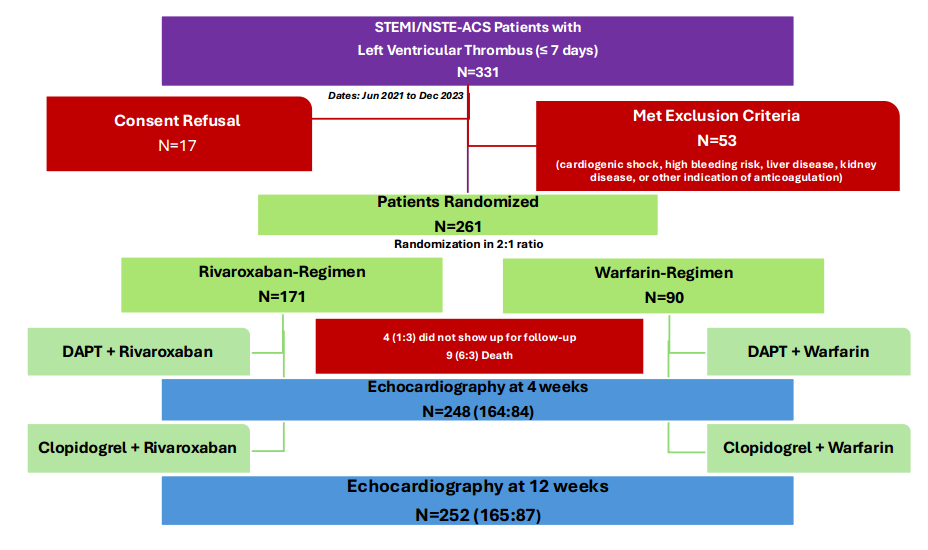 STEMI/NSTE-ACS Patients with
Left Ventricular Thrombus (≤ 7 days)
N=331

Dates: Jun 2021 to Dec 2023

Consent Refusal
N=17

Met Exclusion Criteria
N=53
(cardiogenic shock, high bleeding risk, liver disease, kidney disease, or other indication of anticoagulation)

Patients Randomized
N=261
Randomization in 2:1 ratio

Rivaroxaban-Regimen
N=171

Warfarin-Regimen
N=90

DAPT + Rivaroxaban

4 (1:3) did not show up for follow-up
9 (6:3) Death

DAPT + Warfarin

Echocardiography at 4 weeks
N=248 (164:84)

Clopidogrel + Rivaroxaban

Clopidogrel + Warfarin

Echocardiography at 12 weeks
N=252 (165:87)